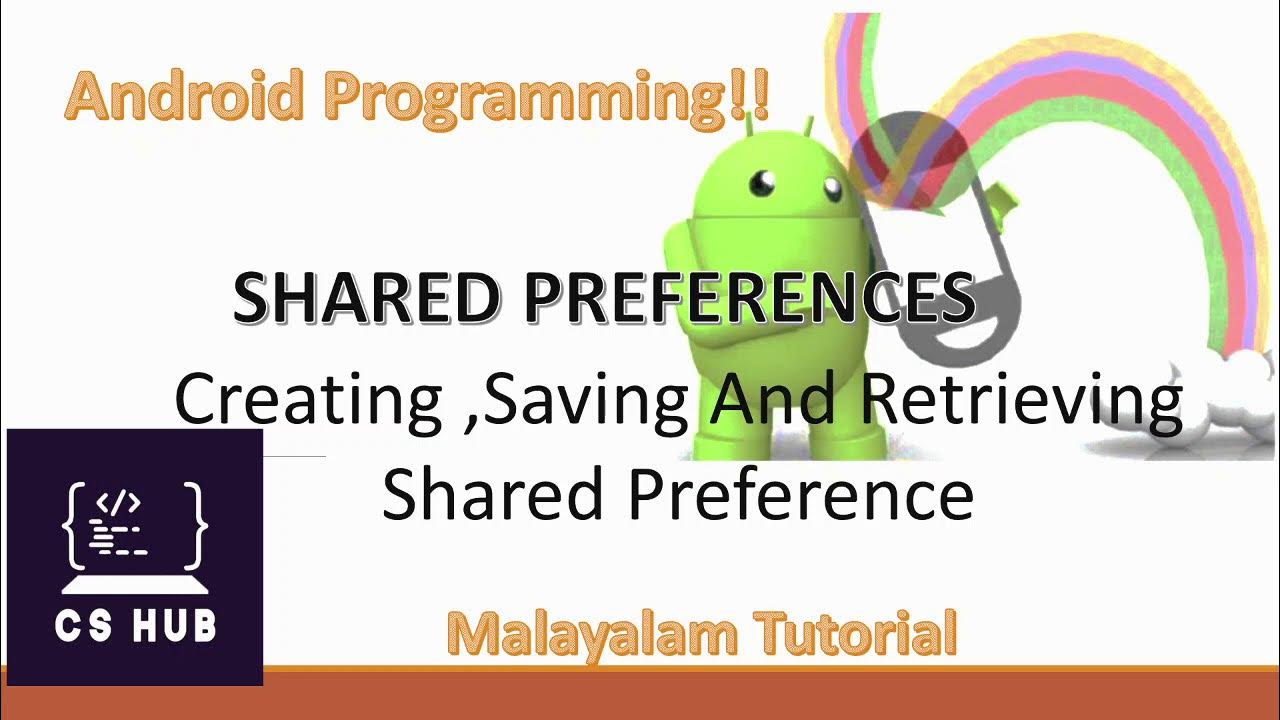 Android Programming!!

SHARED PREFERENCES

Creating ,Saving And Retrieving Shared Preference

</>

CS HUB

Malayalam Tutorial